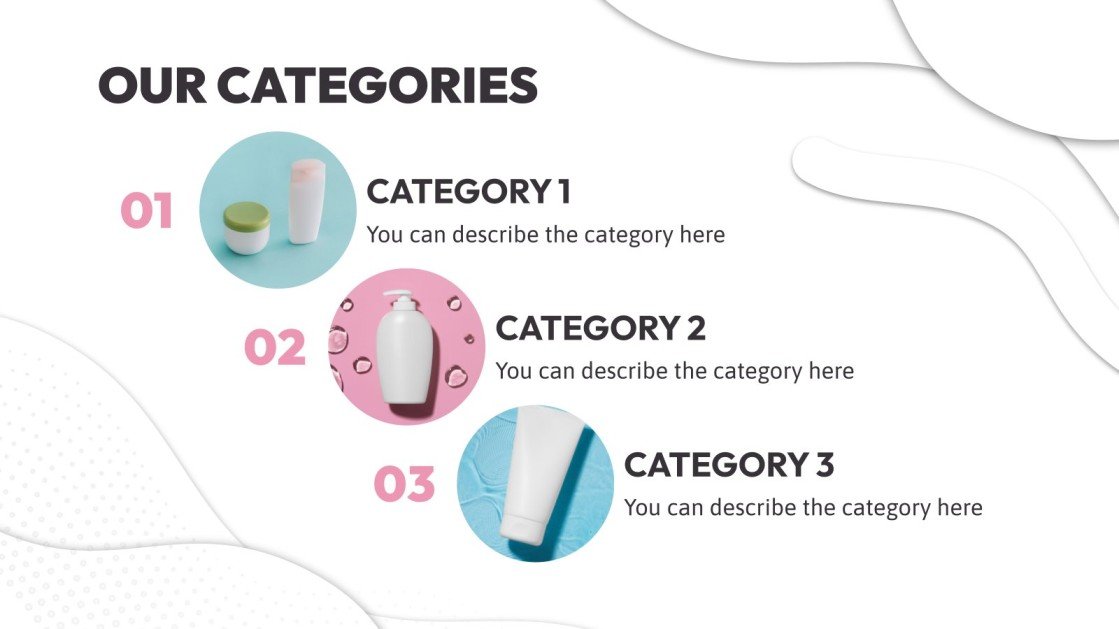 OUR CATEGORIES

01

CATEGORY 1

You can describe the category here

02

CATEGORY 2

You can describe the category here

03

CATEGORY 3

You can describe the category here